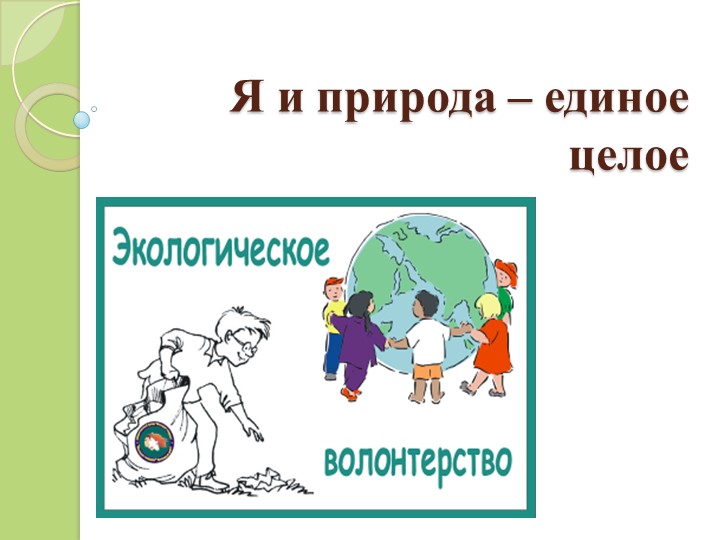 Я и природа – единое целое

Экологическое

волонтерство